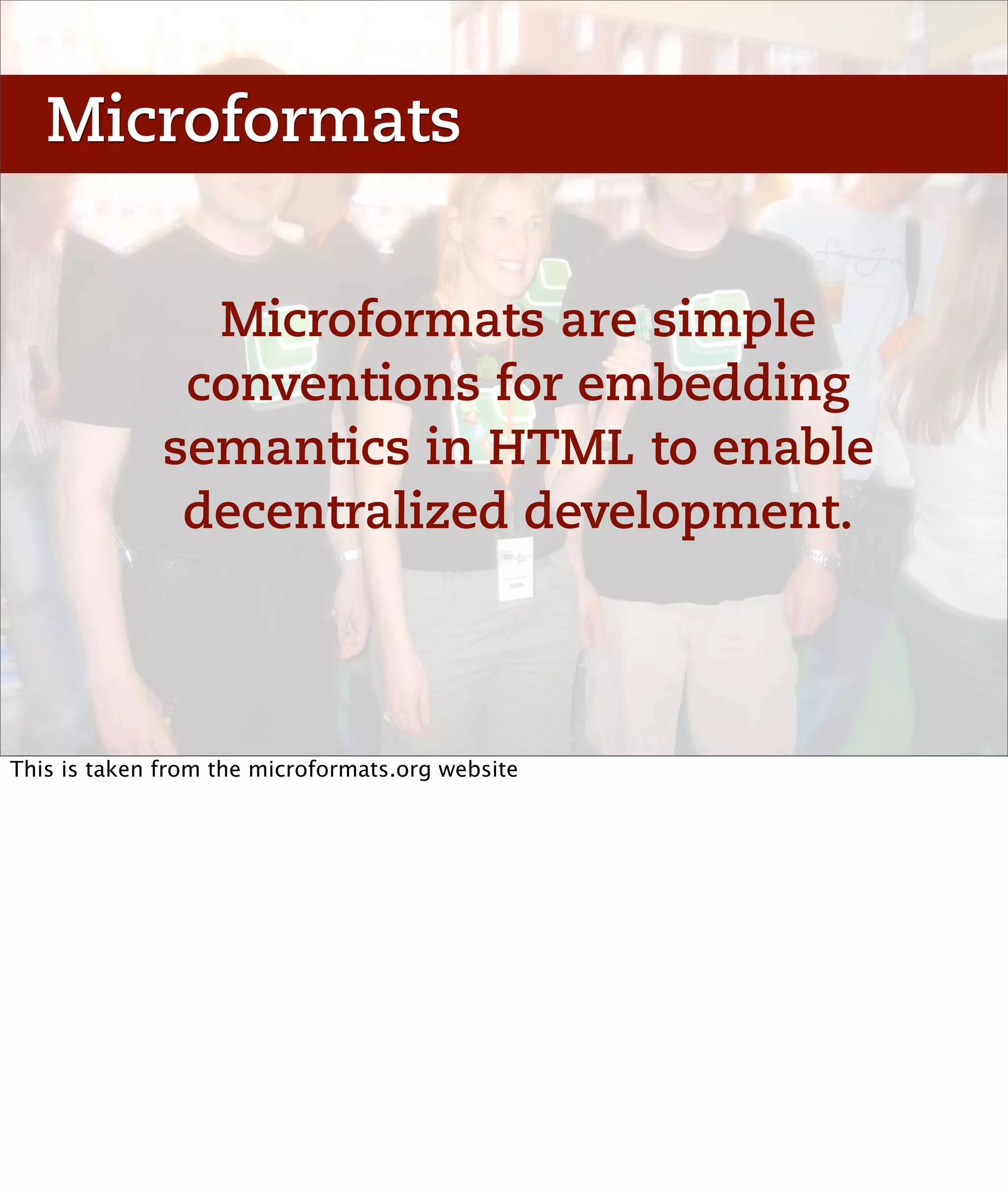 Microformats

Microformats are simple conventions for embedding semantics in HTML to enable decentralized development.

This is taken from the microformats.org website